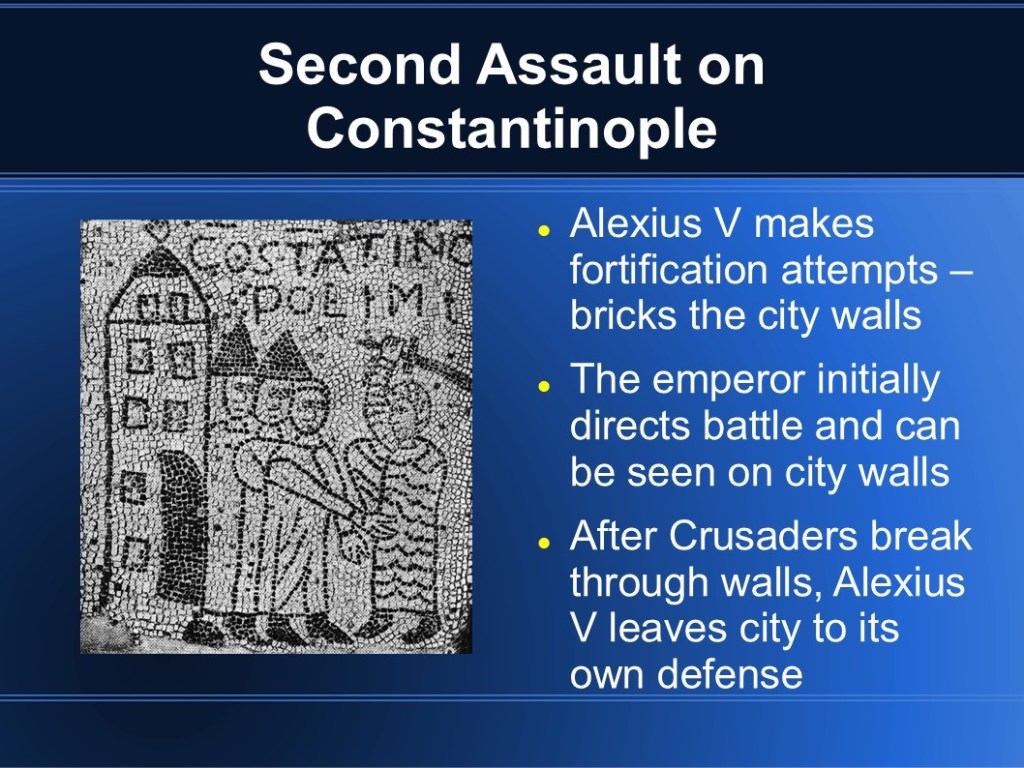 Second Assault on Constantinople

COSTATINO
POLIM

- Alexius V makes fortification attempts – bricks the city walls
- The emperor initially directs battle and can be seen on city walls
- After Crusaders break through walls, Alexius V leaves city to its own defense